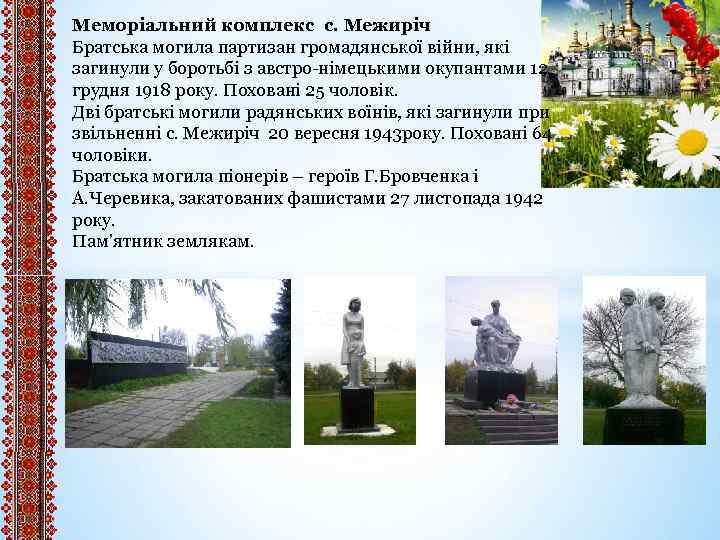 Меморіальний комплекс с. Межиріч
Братська могила партизан громадянської війни, які загинули у боротьбі з австро-німецькими окупантами 12 грудня 1918 року. Поховані 25 чоловік.
Дві братські могили радянських воїнів, які загинули при звільненні с. Межиріч 20 вересня 1943року. Поховані 64 чоловіки.
Братська могила піонерів – героїв Г.Бровченка і А.Черевика, закатованих фашистами 27 листопада 1942 року.
Пам'ятник землякам.